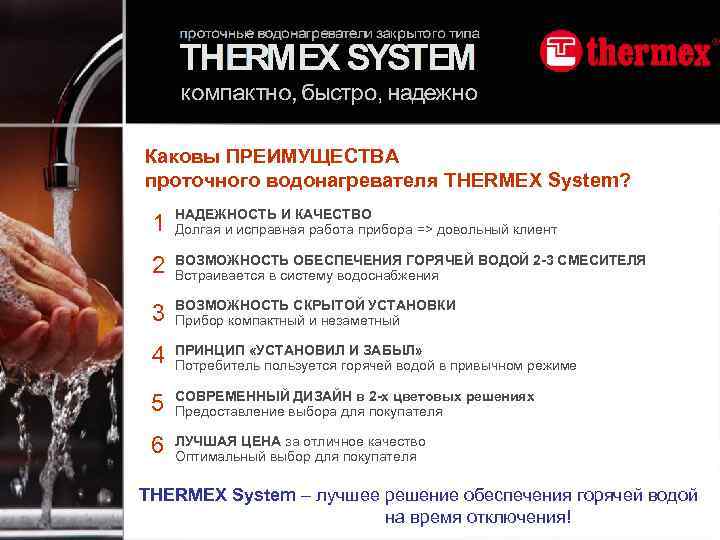 проточные водонагреватели закрытого типа
THERMEX SYSTEM
компактно, быстро, надежно

thermex

Каковы ПРЕИМУЩЕСТВА
проточного водонагревателя THERMEX System?

1 НАДЕЖНОСТЬ И КАЧЕСТВО
Долгая и исправная работа прибора => довольный клиент

2 ВОЗМОЖНОСТЬ ОБЕСПЕЧЕНИЯ ГОРЯЧЕЙ ВОДОЙ 2-3 СМЕСИТЕЛЯ
Встраивается в систему водоснабжения

3 ВОЗМОЖНОСТЬ СКРЫТОЙ УСТАНОВКИ
Прибор компактный и незаметный

4 ПРИНЦИП «УСТАНОВИЛ И ЗАБЫЛ»
Потребитель пользуется горячей водой в привычном режиме

5 СОВРЕМЕННЫЙ ДИЗАЙН в 2-х цветовых решениях
Предоставление выбора для покупателя

6 ЛУЧШАЯ ЦЕНА за отличное качество
Оптимальный выбор для покупателя

THERMEX System – лучшее решение обеспечения горячей водой на время отключения!